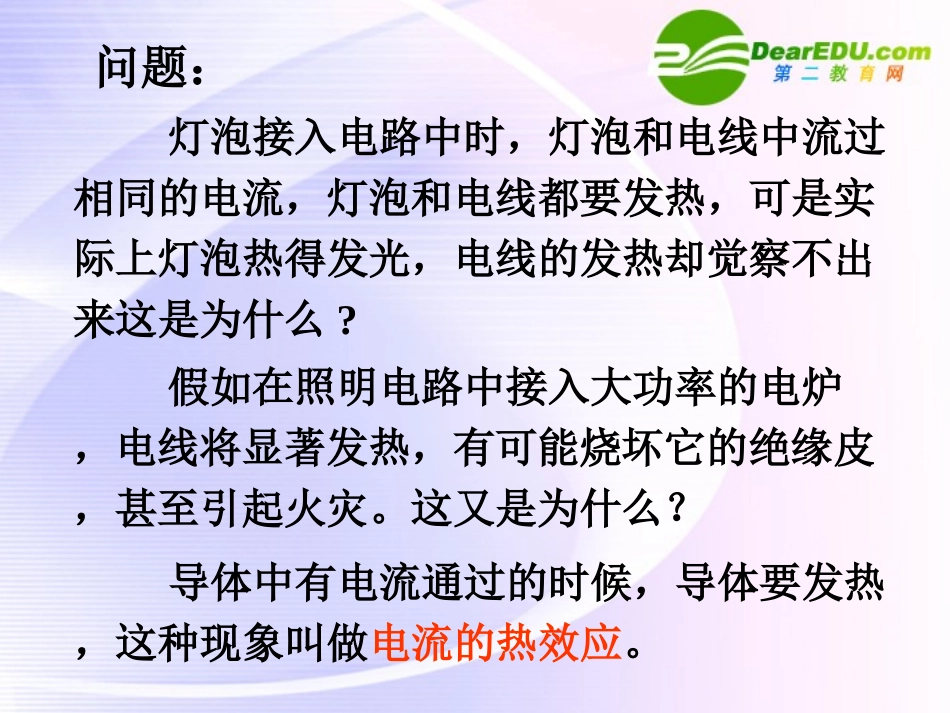 DearEDU.com
第二教育网

问题：

灯泡接入电路中时，灯泡和电线中流过相同的电流，灯泡和电线都要发热，可是实际上灯泡热得发光，电线的发热却觉察不出来这是为什么？

假如在照明电路中接入大功率的电炉，电线将显著发热，有可能烧坏它的绝缘皮，甚至引起火灾。这又是为什么？

导体中有电流通过的时候，导体要发热，这种现象叫做电流的热效应。